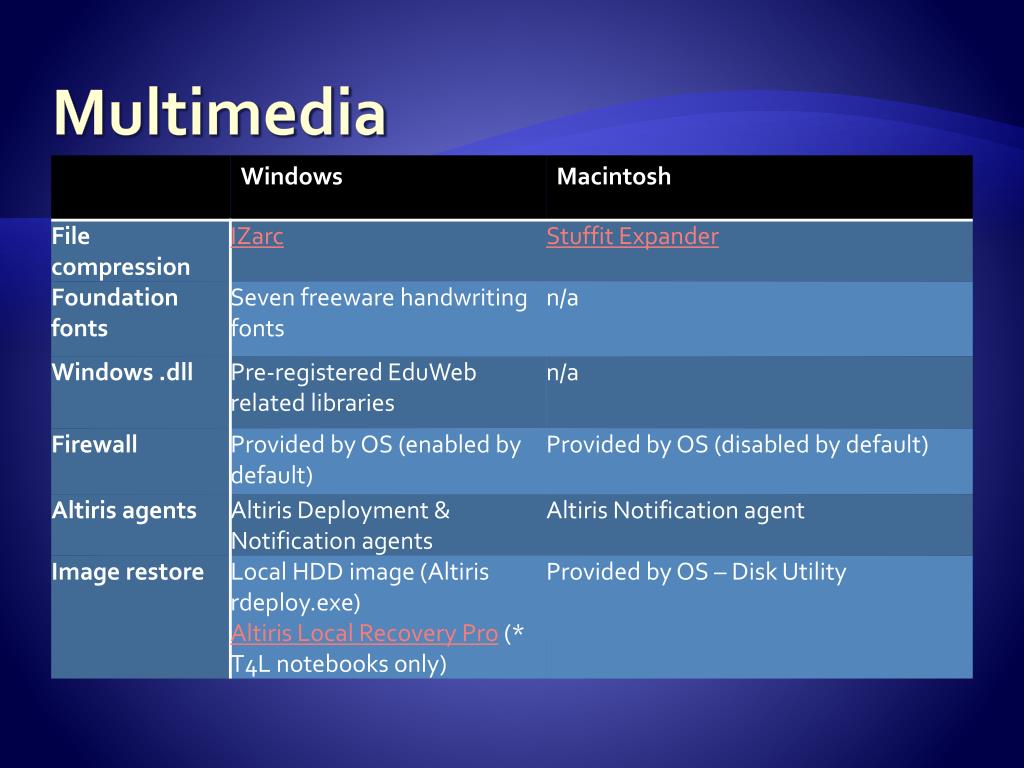 Multimedia

| | Windows | Macintosh |
|---|---|---|
| File compression | IZarc | Stuffit Expander |
| Foundation fonts | Seven freeware handwriting fonts | n/a |
| Windows .dll | Pre-registered EduWeb related libraries | n/a |
| Firewall | Provided by OS (enabled by default) | Provided by OS (disabled by default) |
| Altiris agents | Altiris Deployment & Notification agents | Altiris Notification agent |
| Image restore | Local HDD image (Altiris rdeploy.exe) Altiris Local Recovery Pro (* T4L notebooks only) | Provided by OS – Disk Utility |